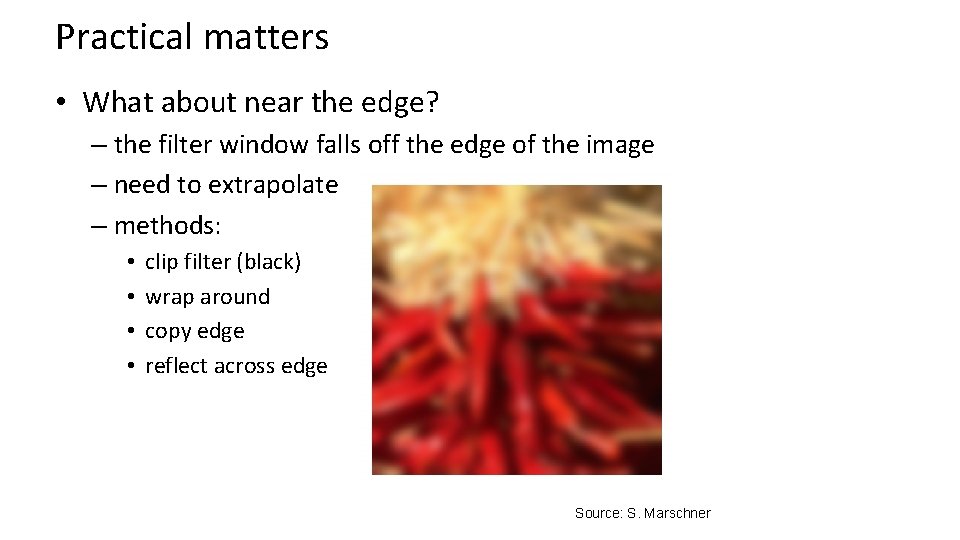 Practical matters

• What about near the edge?
– the filter window falls off the edge of the image
– need to extrapolate
– methods:
• clip filter (black)
• wrap around
• copy edge
• reflect across edge

Source: S. Marschner